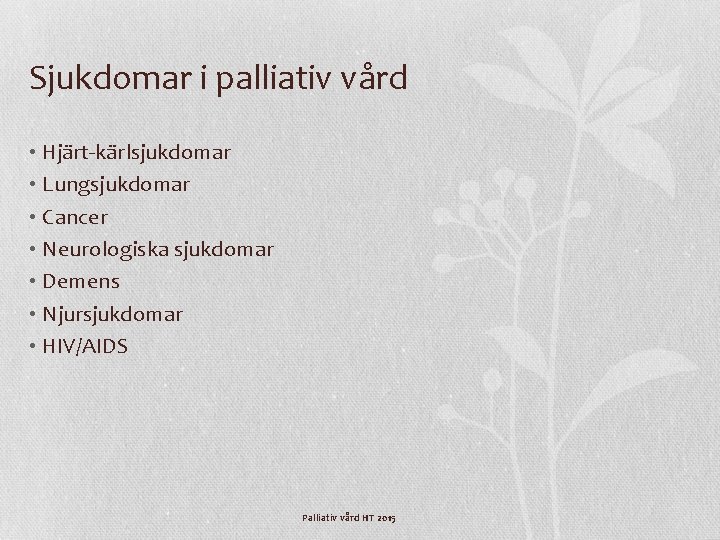 Sjukdomar i palliativ vård

• Hjärt-kärlsjukdomar
• Lungsjukdomar
• Cancer
• Neurologiska sjukdomar
• Demens
• Njursjukdomar
• HIV/AIDS

Palliativ vård HT 2015